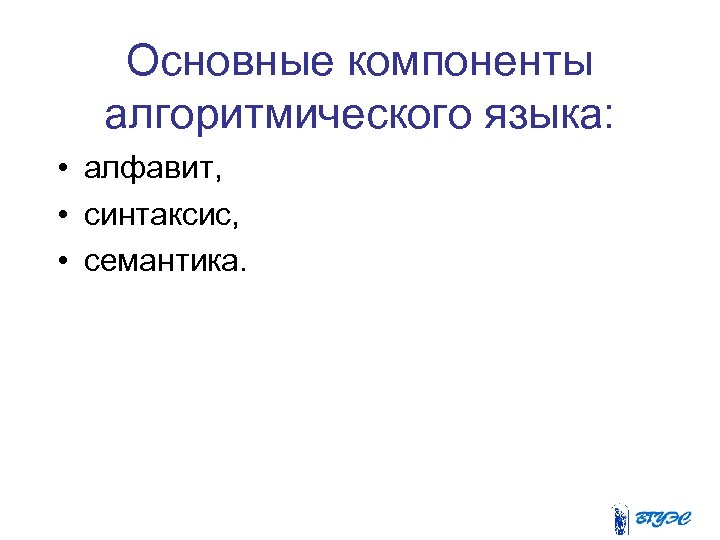 Основные компоненты алгоритмического языка:

• алфавит,
• синтаксис,
• семантика.

ВГУЭС